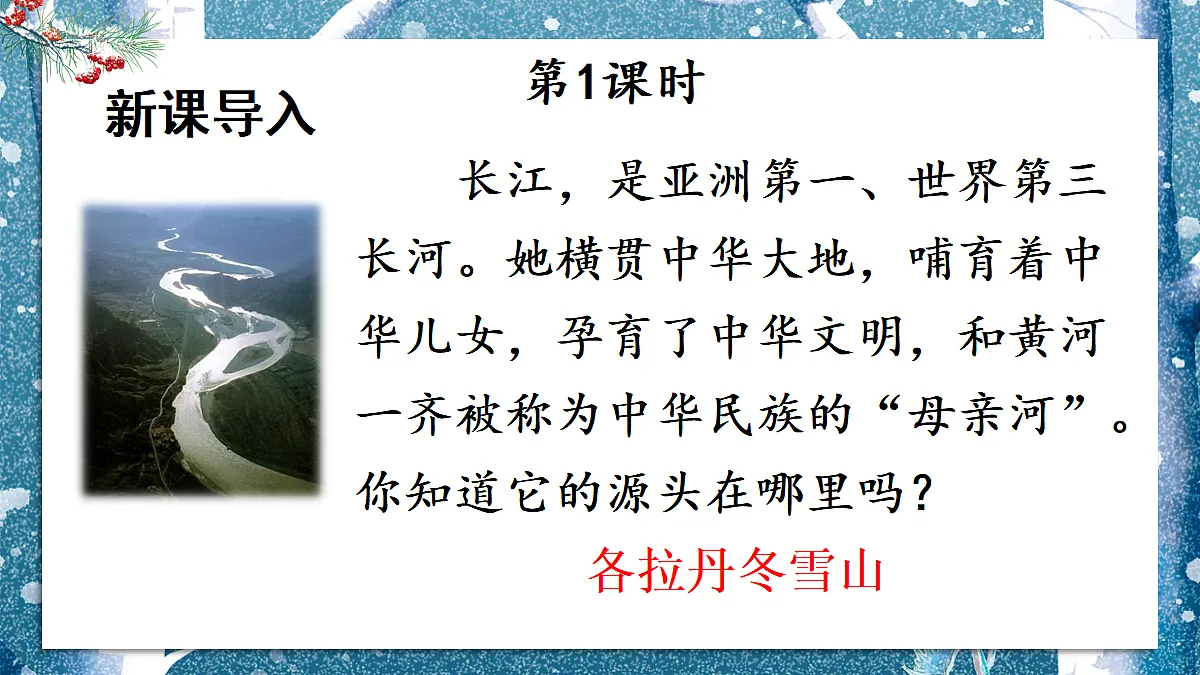 第1课时

新课导入

长江，是亚洲第一、世界第三长河。她横贯中华大地，哺育着中华儿女，孕育了中华文明，和黄河一齐被称为中华民族的“母亲河”。你知道它的源头在哪里吗？

各拉丹冬雪山